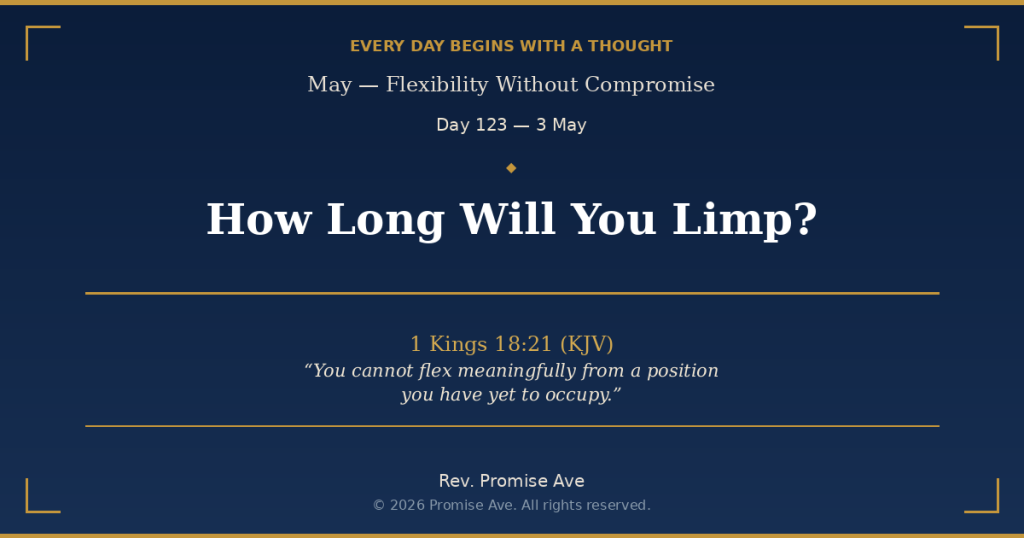 EVERY DAY BEGINS WITH A THOUGHT

May — Flexibility Without Compromise

Day 123 — 3 May

How Long Will You Limp?

1 Kings 18:21 (KJV)

“You cannot flex meaningfully from a position you have yet to occupy.”

Rev. Promise Ave

© 2026 Promise Ave. All rights reserved.